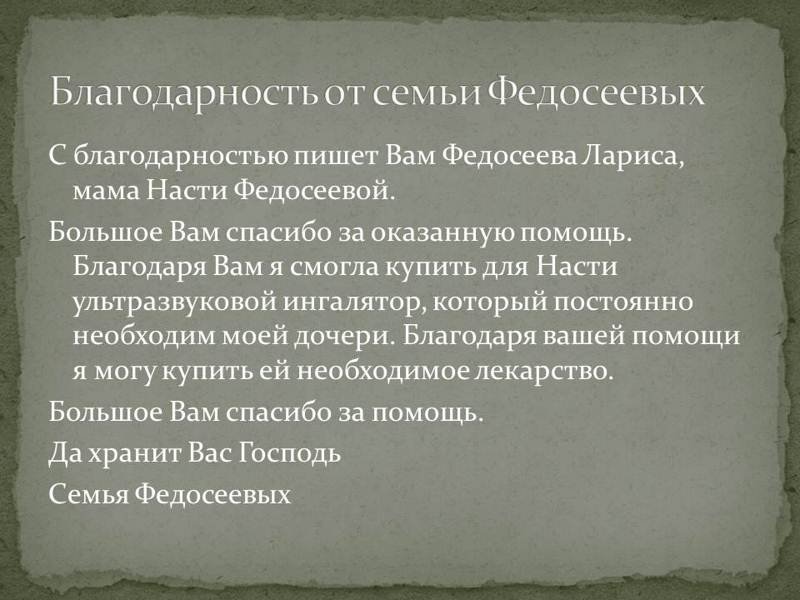 Благодарность от семьи Федосеевых

С благодарностью пишет Вам Федосеева Лариса, мама Насти Федосеевой.

Большое Вам спасибо за оказанную помощь. Благодаря Вам я смогла купить для Насти ультразвуковой ингалятор, который постоянно необходим моей дочери. Благодаря вашей помощи я могу купить ей необходимое лекарство.

Большое Вам спасибо за помощь.

Да хранит Вас Господь

Семья Федосеевых